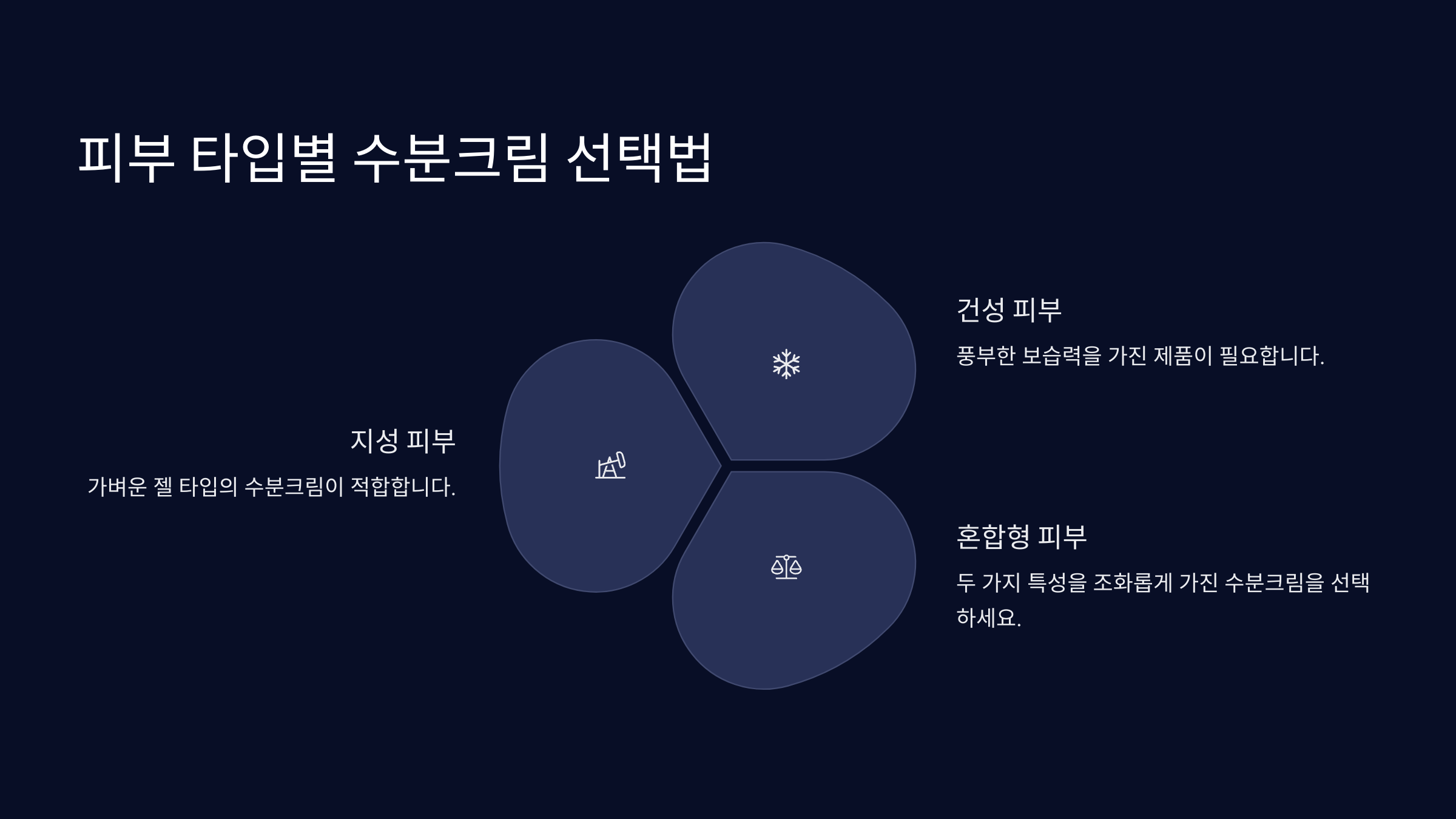 피부 타입별 수분크림 선택법

건성 피부

풍부한 보습력을 가진 제품이 필요합니다.

지성 피부

가벼운 젤 타입의 수분크림이 적합합니다.

혼합형 피부

두 가지 특성을 조화롭게 가진 수분크림을 선택하세요.